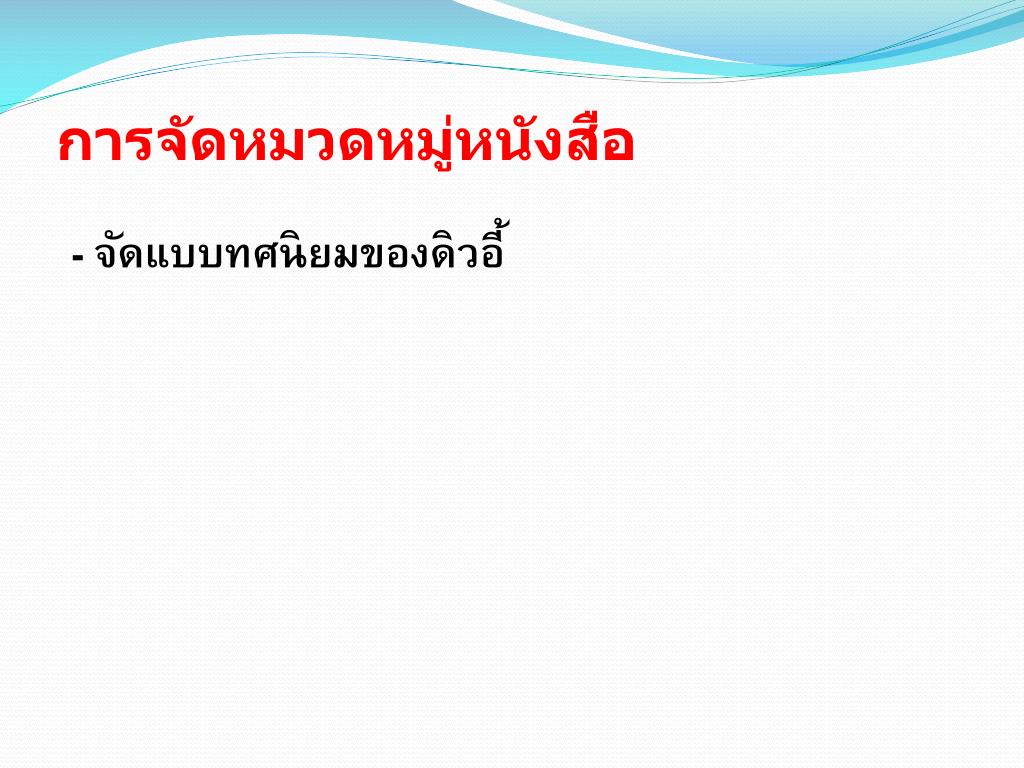 การจัดหมวดหมู่หนังสือ

- จัดแบบทศนิยมของดิวอี้